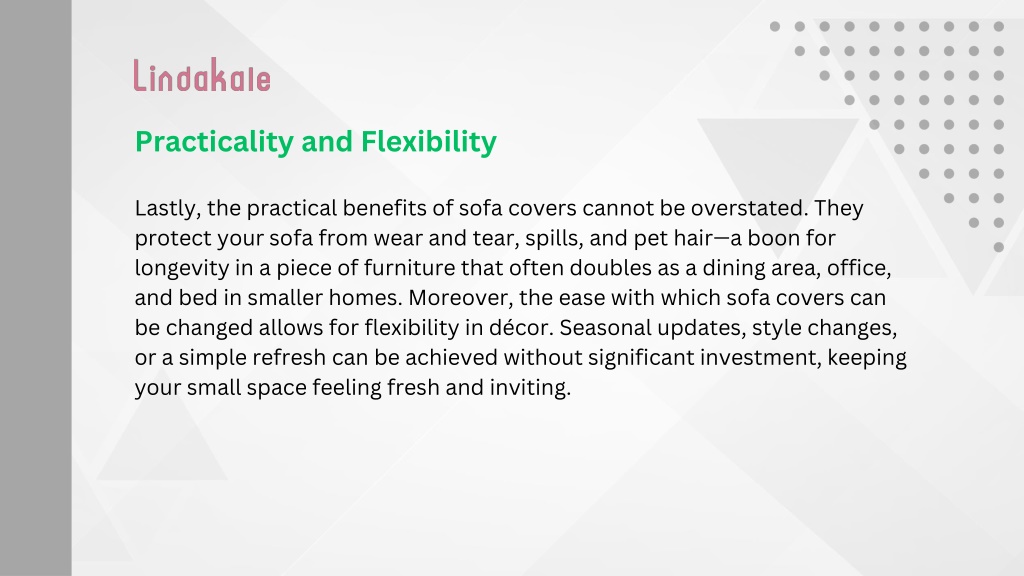 Lindakale

Practicality and Flexibility

Lastly, the practical benefits of sofa covers cannot be overstated. They protect your sofa from wear and tear, spills, and pet hair—a boon for longevity in a piece of furniture that often doubles as a dining area, office, and bed in smaller homes. Moreover, the ease with which sofa covers can be changed allows for flexibility in décor. Seasonal updates, style changes, or a simple refresh can be achieved without significant investment, keeping your small space feeling fresh and inviting.